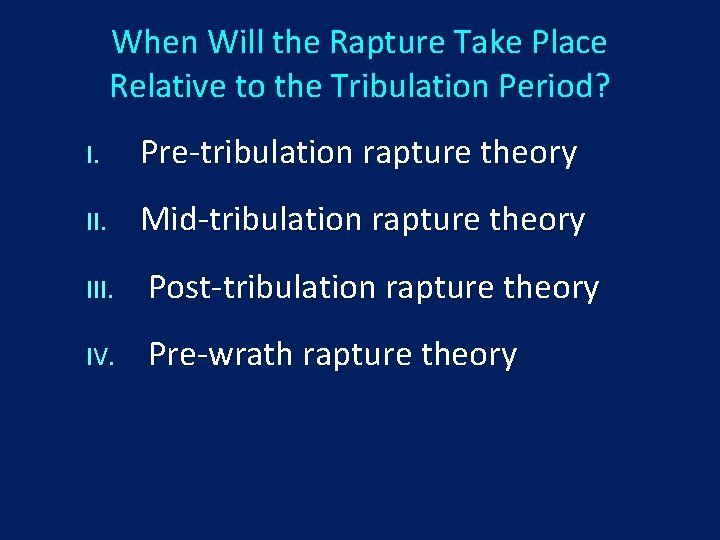 When Will the Rapture Take Place Relative to the Tribulation Period?

I. Pre-tribulation rapture theory

II. Mid-tribulation rapture theory

III. Post-tribulation rapture theory

IV. Pre-wrath rapture theory